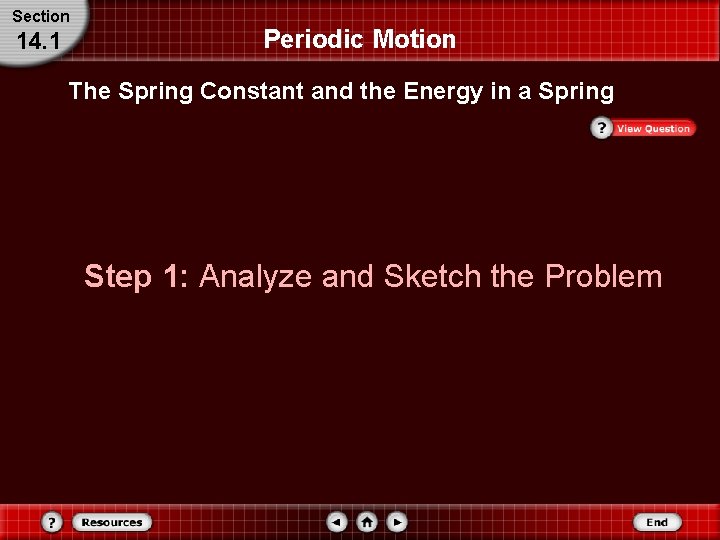 Section
14.1

Periodic Motion

The Spring Constant and the Energy in a Spring

? View Question

Step 1: Analyze and Sketch the Problem

? Resources

End